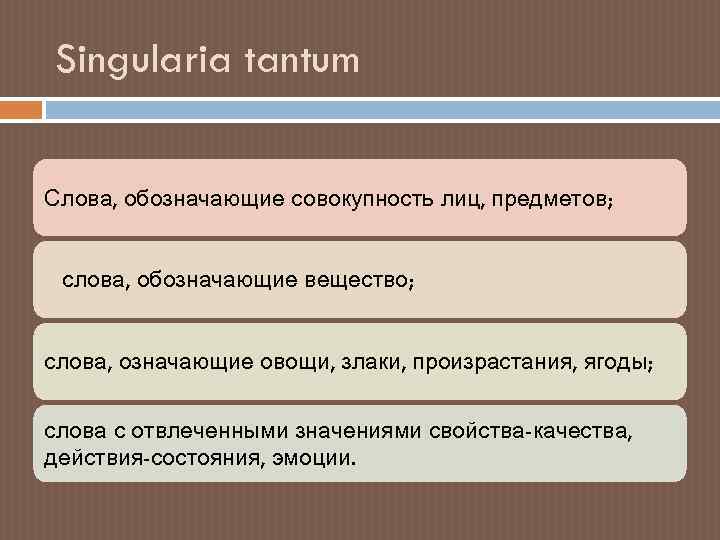 Singularia tantum

Слова, обозначающие совокупность лиц, предметов;

слова, обозначающие вещество;

слова, означающие овощи, злаки, произрастания, ягоды;

слова с отвлеченными значениями свойства-качества, действия-состояния, эмоции.